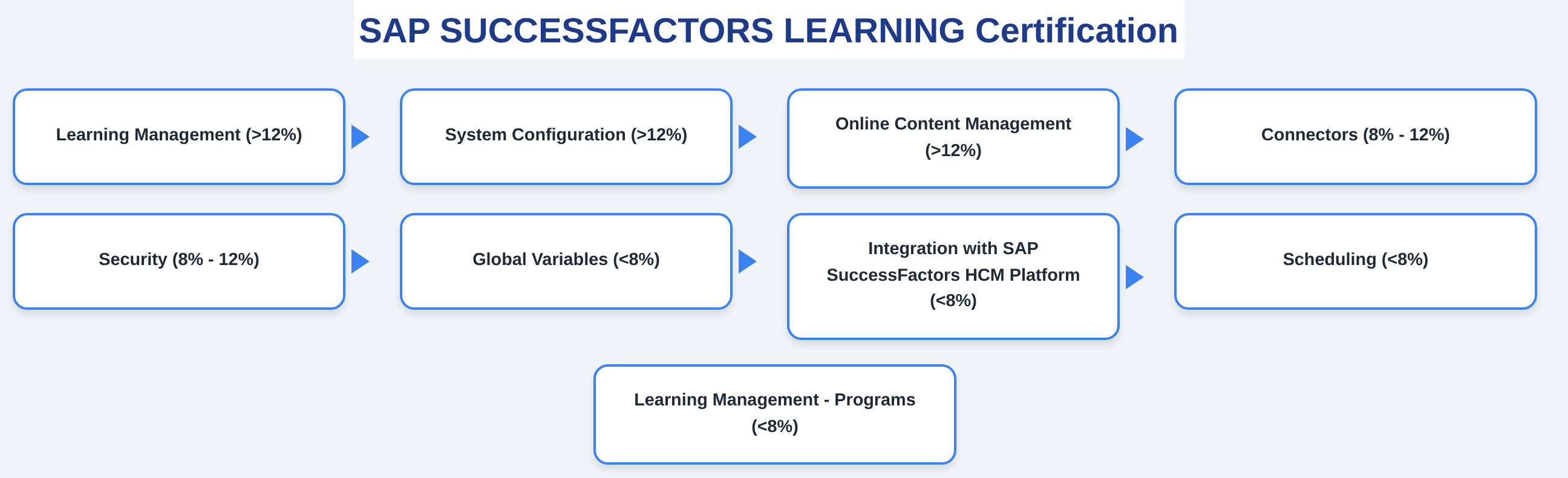 SAP SUCCESSFACTORS LEARNING Certification

Learning Management (>12%)

System Configuration (>12%)

Online Content Management (>12%)

Connectors (8% - 12%)

Security (8% - 12%)

Global Variables (<8%)

Integration with SAP SuccessFactors HCM Platform (<8%)

Scheduling (<8%)

Learning Management - Programs (<8%)